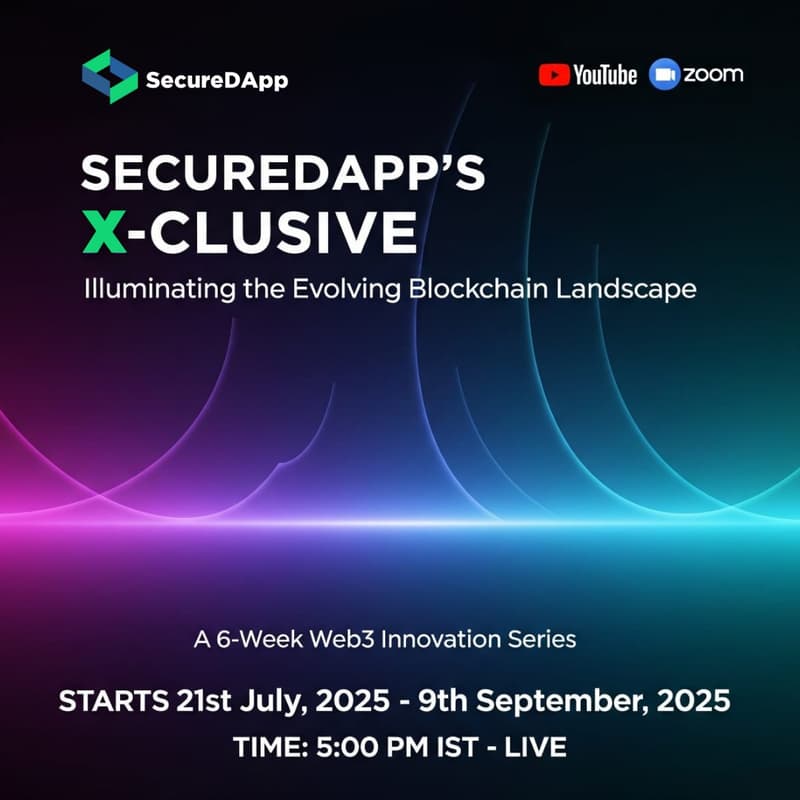 SecureDApp

YouTube zoom

SECUREDAPP'S X-CLUSIVE

Illuminating the Evolving Blockchain Landscape

A 6-Week Web3 Innovation Series

STARTS 21st July, 2025 - 9th September, 2025

TIME: 5:00 PM IST - LIVE